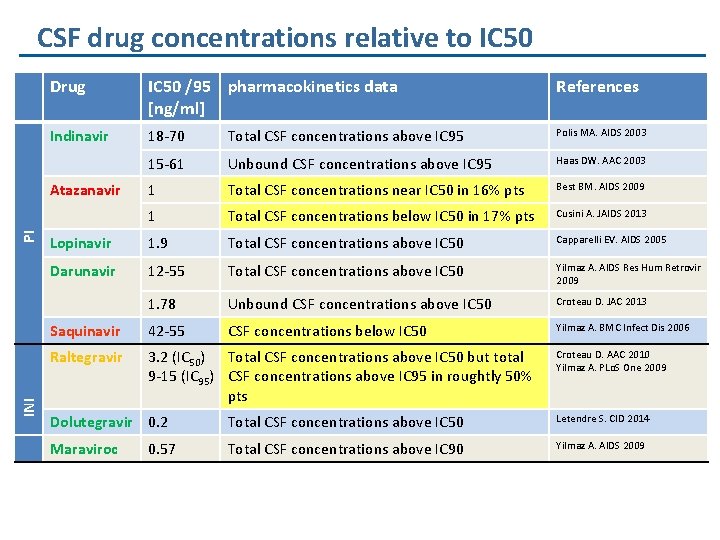 CSF drug concentrations relative to IC50

| | Drug | IC50 /95 [ng/ml] | pharmacokinetics data | References |
|---|---|---|---|---|
| PI | Indinavir | 18-70 | Total CSF concentrations above IC95 | Polis MA. AIDS 2003 |
| | | 15-61 | Unbound CSF concentrations above IC95 | Haas DW. AAC 2003 |
| | Atazanavir | 1 | Total CSF concentrations near IC50 in 16% pts | Best BM. AIDS 2009 |
| | | 1 | Total CSF concentrations below IC50 in 17% pts | Cusini A. JAIDS 2013 |
| | Lopinavir | 1.9 | Total CSF concentrations above IC50 | Capparelli EV. AIDS 2005 |
| | Darunavir | 12-55 | Total CSF concentrations above IC50 | Yilmaz A. AIDS Res Hum Retrovir 2009 |
| | | 1.78 | Unbound CSF concentrations above IC50 | Croteau D. JAC 2013 |
| | Saquinavir | 42-55 | CSF concentrations below IC50 | Yilmaz A. BMC Infect Dis 2006 |
| INI | Raltegravir | 3.2 ($IC_{50}$) 9-15 ($IC_{95}$) | Total CSF concentrations above IC50 but total CSF concentrations above IC95 in roughtly 50% pts | Croteau D. AAC 2010 Yilmaz A. PLoS One 2009 |
| | Dolutegravir | 0.2 | Total CSF concentrations above IC50 | Letendre S. CID 2014 |
| | Maraviroc | 0.57 | Total CSF concentrations above IC90 | Yilmaz A. AIDS 2009 |